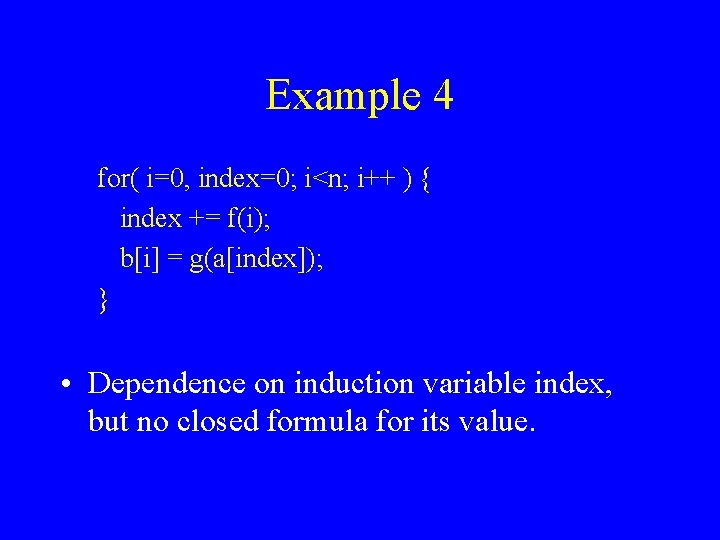 Example 4

for( i=0, index=0; i<n; i++ ) {
index += f(i);
b[i] = g(a[index]);
}

• Dependence on induction variable index, but no closed formula for its value.